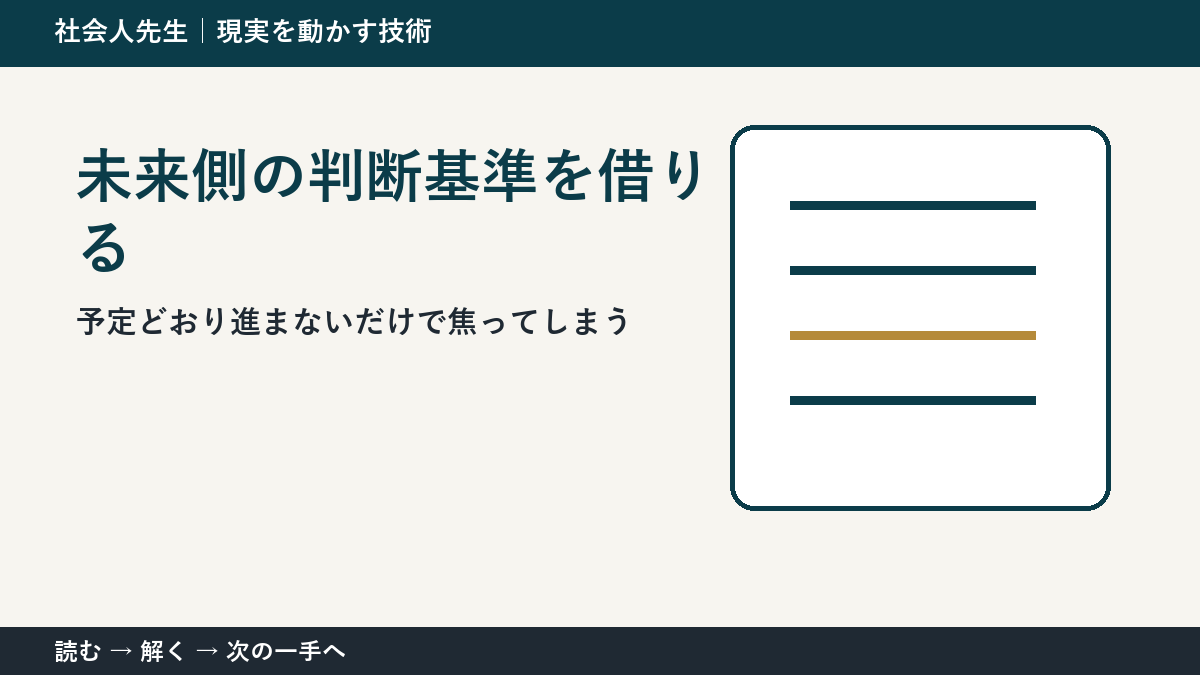 社会人先生｜現実を動かす技術

未来側の判断基準を借りる

予定どおり進まないだけで焦ってしまう

読む → 解く → 次の一手へ